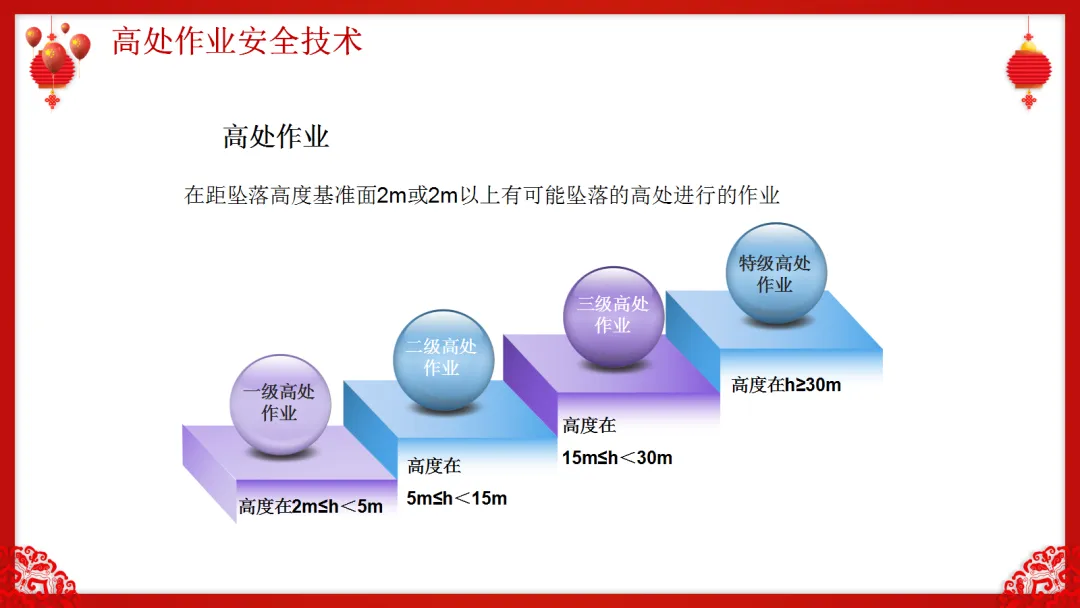 高处作业安全技术

高处作业

在距坠落高度基准面2m或2m以上有可能坠落的高处进行的作业

一级高处作业

高度在2m≤h＜5m

二级高处作业

高度在 5m≤h＜15m

三级高处作业

高度在 15m≤h＜30m

特级高处作业

高度在h≥30m